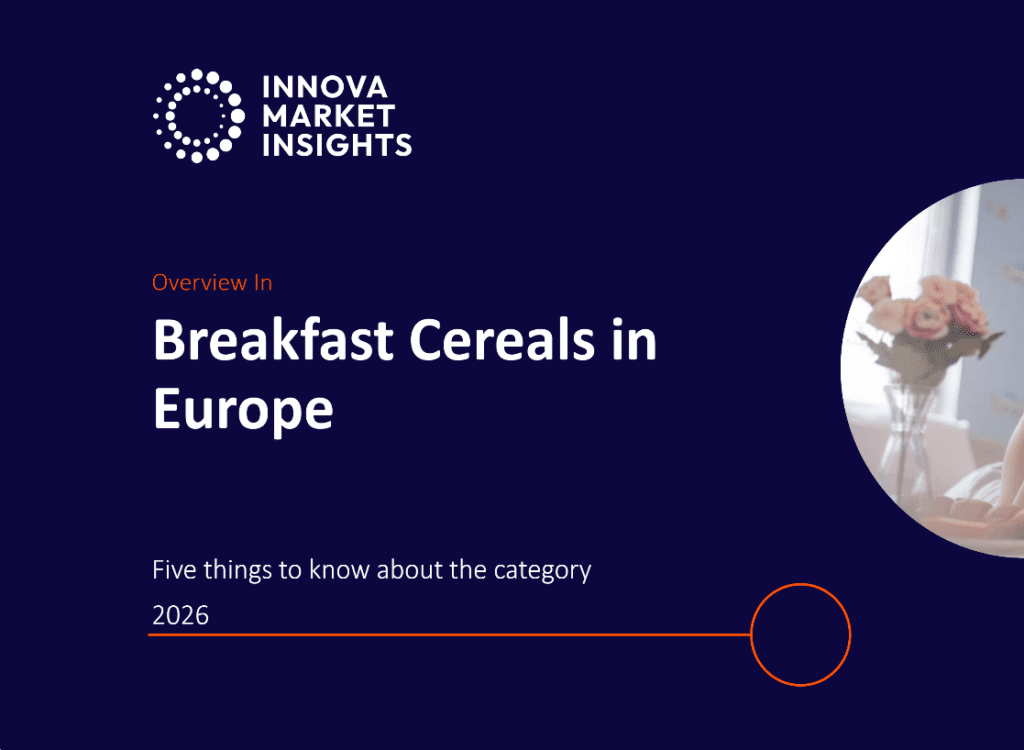 INNOVA
MARKET
INSIGHTS

Overview In

Breakfast Cereals in Europe

Five things to know about the category

2026